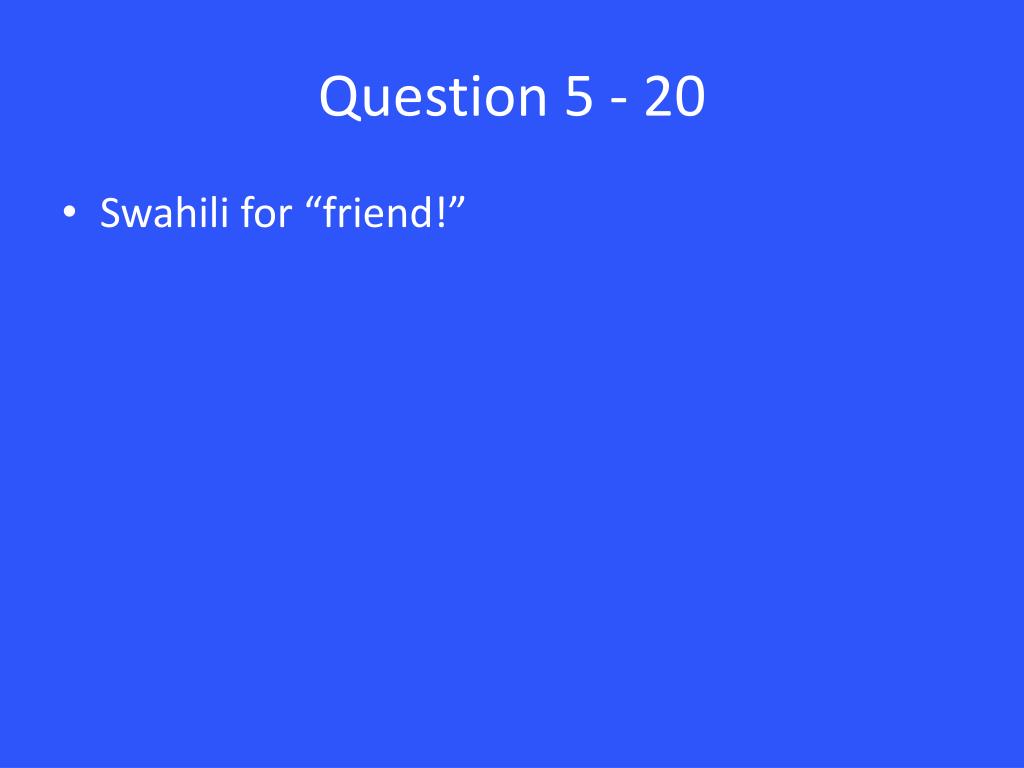 Question 5 - 20

• Swahili for “friend!”